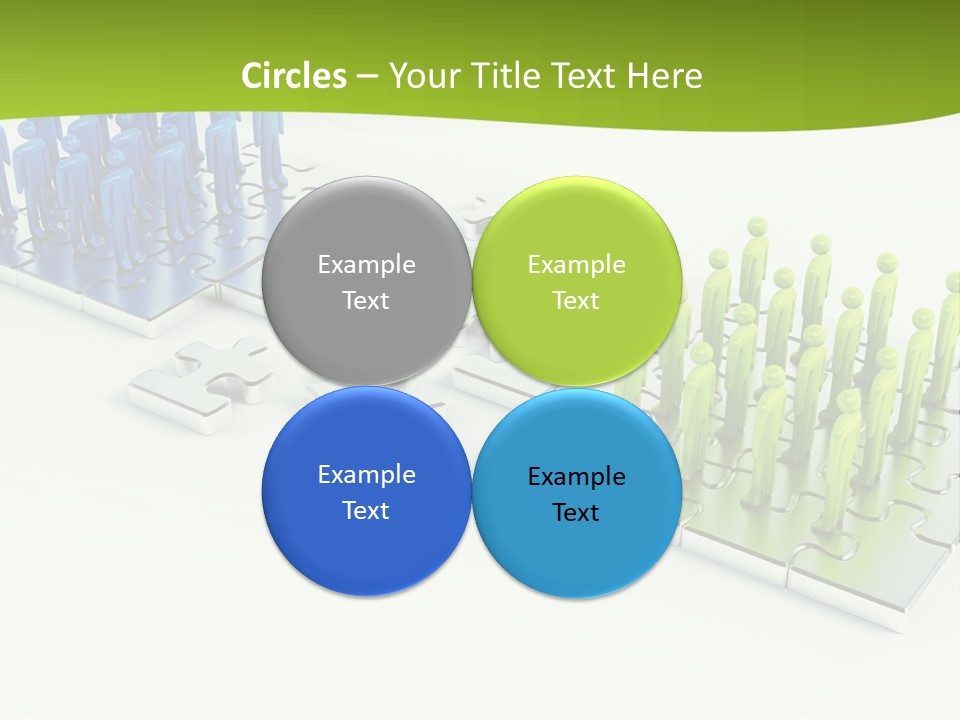 Circles – Your Title Text Here

Example Text

Example Text

Example Text

Example Text